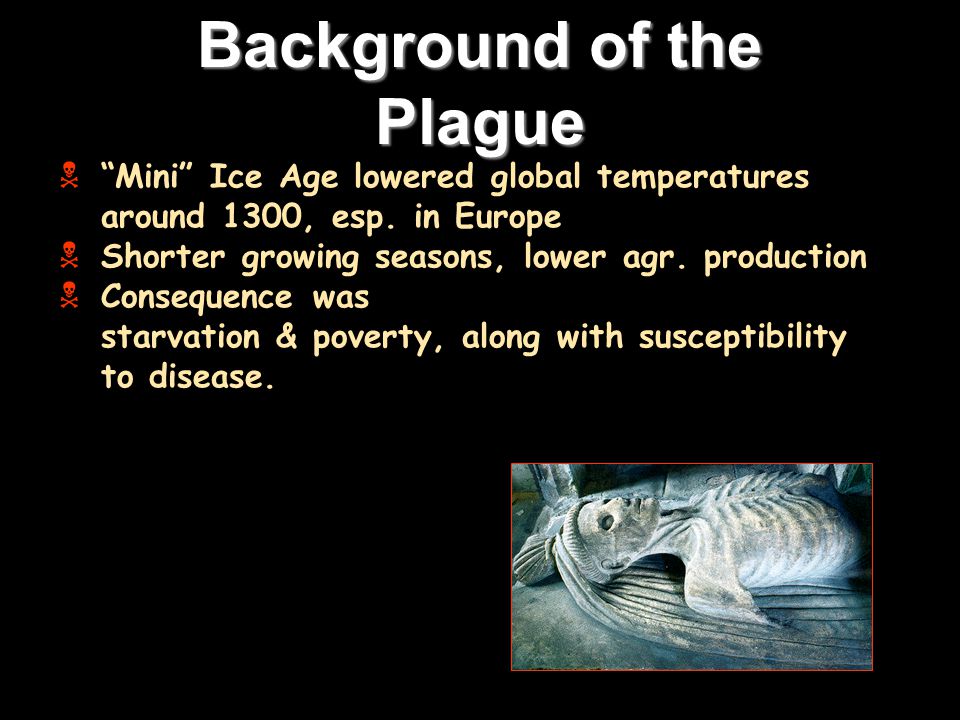 Background of the Plague

“Mini” Ice Age lowered global temperatures around 1300, esp. in Europe

Shorter growing seasons, lower agr. production

Consequence was
starvation & poverty, along with susceptibility to disease.